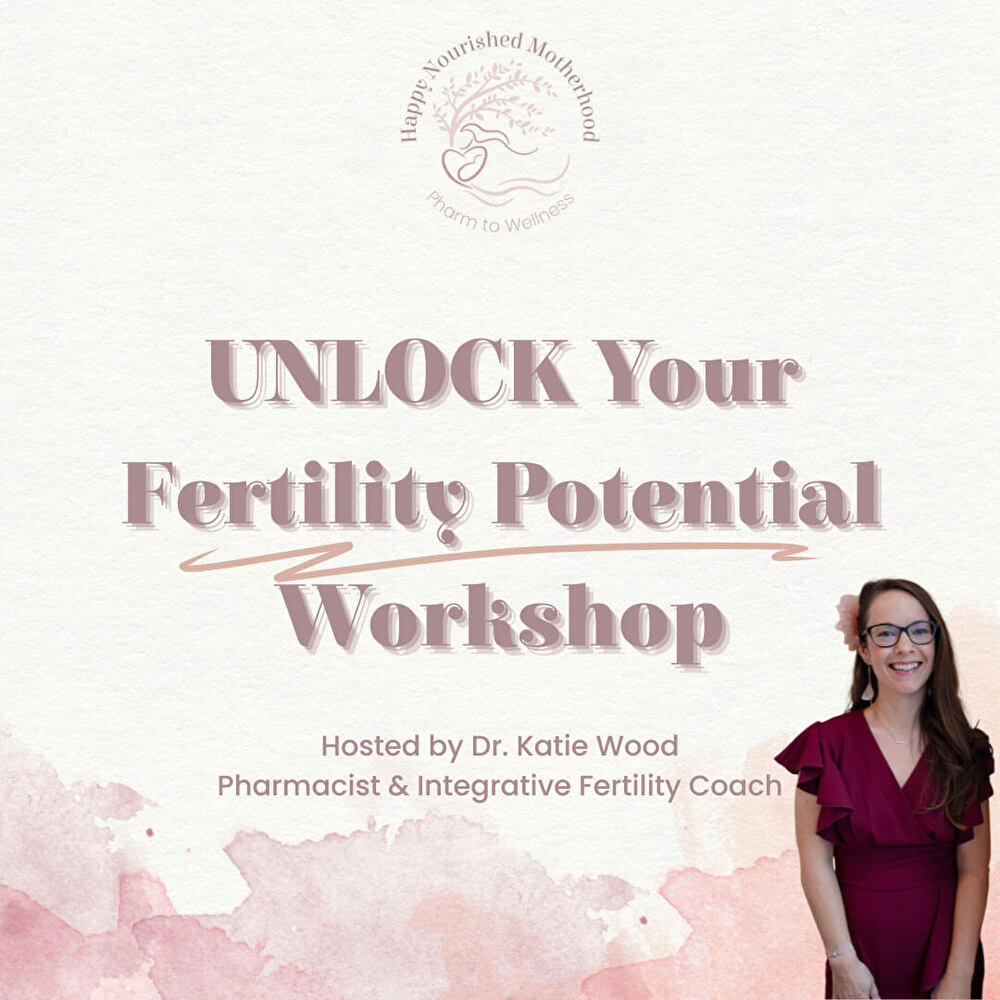 Happy Nourished Motherhood
Pharm to Wellness

UNLOCK Your Fertility Potential Workshop

Hosted by Dr. Katie Wood
Pharmacist & Integrative Fertility Coach